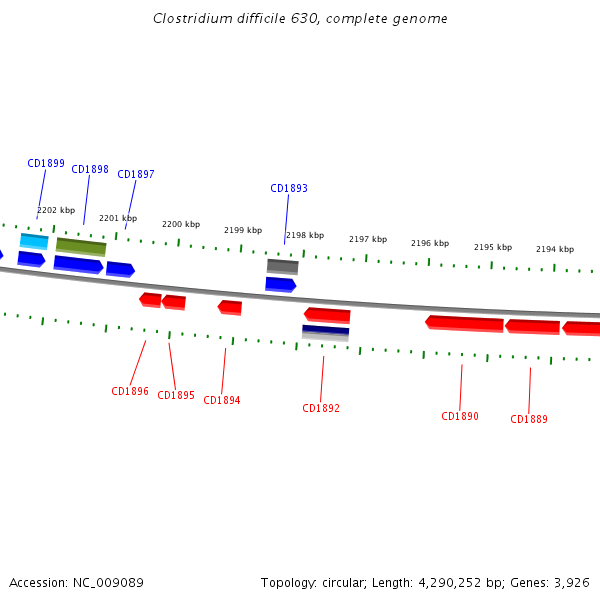 Clostridium difficile 630, complete genome

CD1899 CD1898 CD1897 CD1893

2202 kbp 2201 kbp 2200 kbp 2199 kbp 2198 kbp 2197 kbp 2196 kbp 2195 kbp 2194 kbp

CD1896 CD1895 CD1894 CD1892 CD1890 CD1889

Accession: NC_009089

Topology: circular; Length: 4,290,252 bp; Genes: 3,926